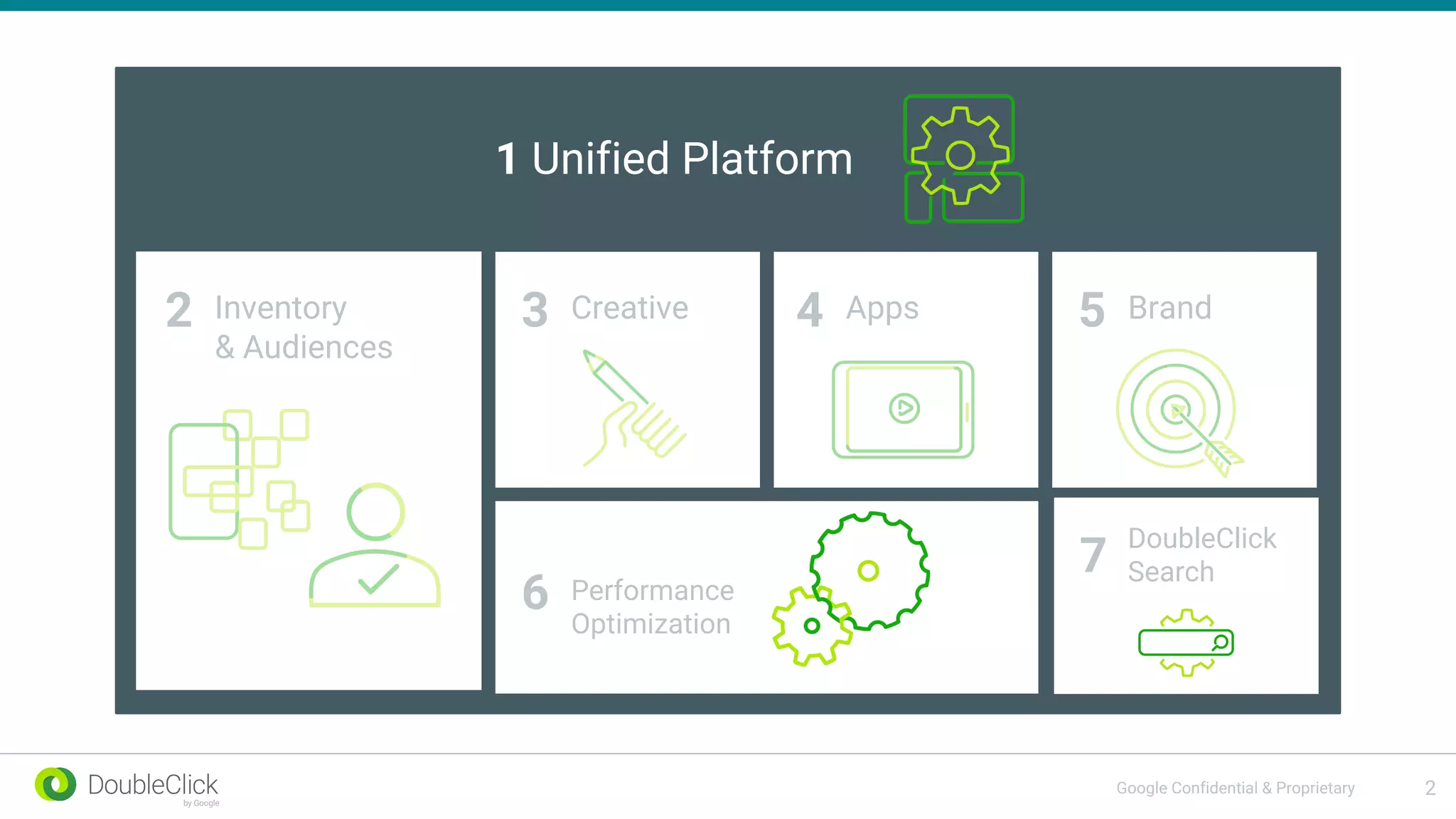 1 Unified Platform

2 Inventory & Audiences

3 Creative

4 Apps

5 Brand

6 Performance Optimization

7 DoubleClick Search

DoubleClick by Google

Google Confidential & Proprietary

2